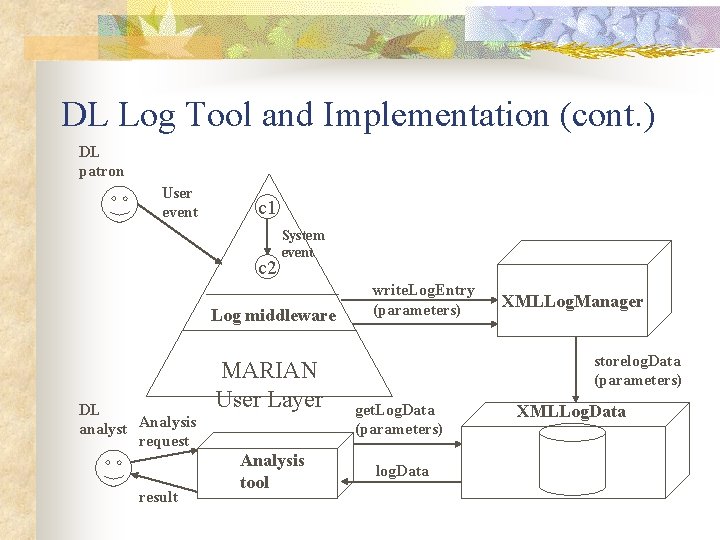 DL Log Tool and Implementation (cont.)

DL patron

User event

c1

System event

c2

Log middleware

MARIAN User Layer

writeLogEntry (parameters)

XMLLogManager

storelogData (parameters)

DL analyst

Analysis request

result

Analysis tool

getLogData (parameters)

logData

XMLLogData